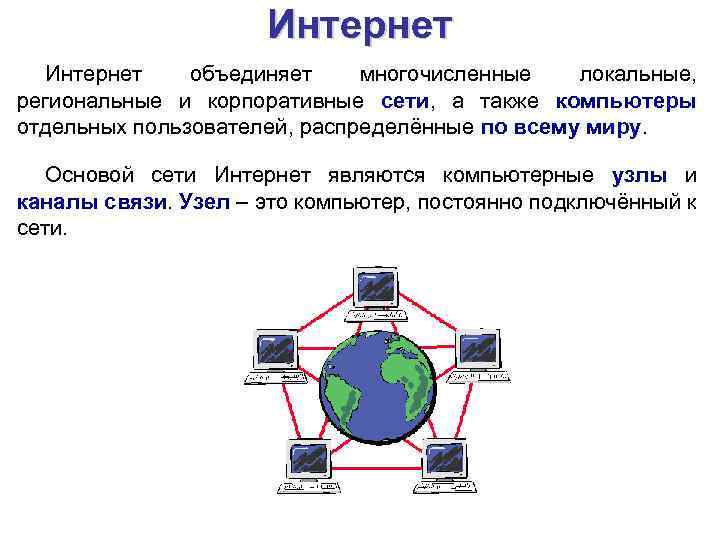 Интернет

Интернет объединяет многочисленные локальные, региональные и корпоративные сети, а также компьютеры отдельных пользователей, распределённые по всему миру.

Основой сети Интернет являются компьютерные узлы и каналы связи. Узел – это компьютер, постоянно подключённый к сети.